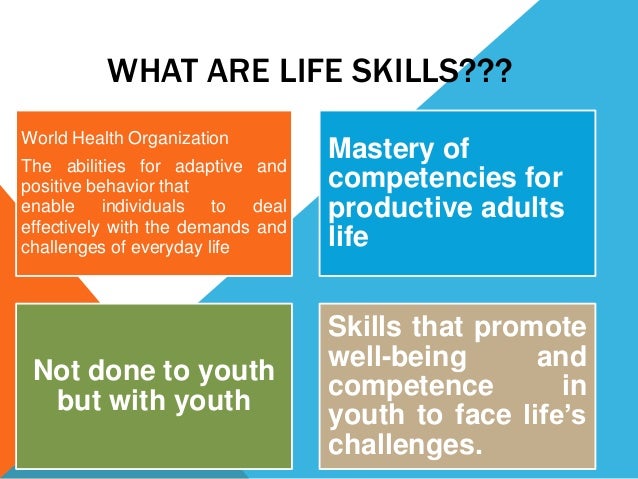 WHAT ARE LIFE SKILLS???

World Health Organization

The abilities for adaptive and positive behavior that enable individuals to deal effectively with the demands and challenges of everyday life

Mastery of competencies for productive adults life

Not done to youth but with youth

Skills that promote well-being and competence in youth to face life's challenges.